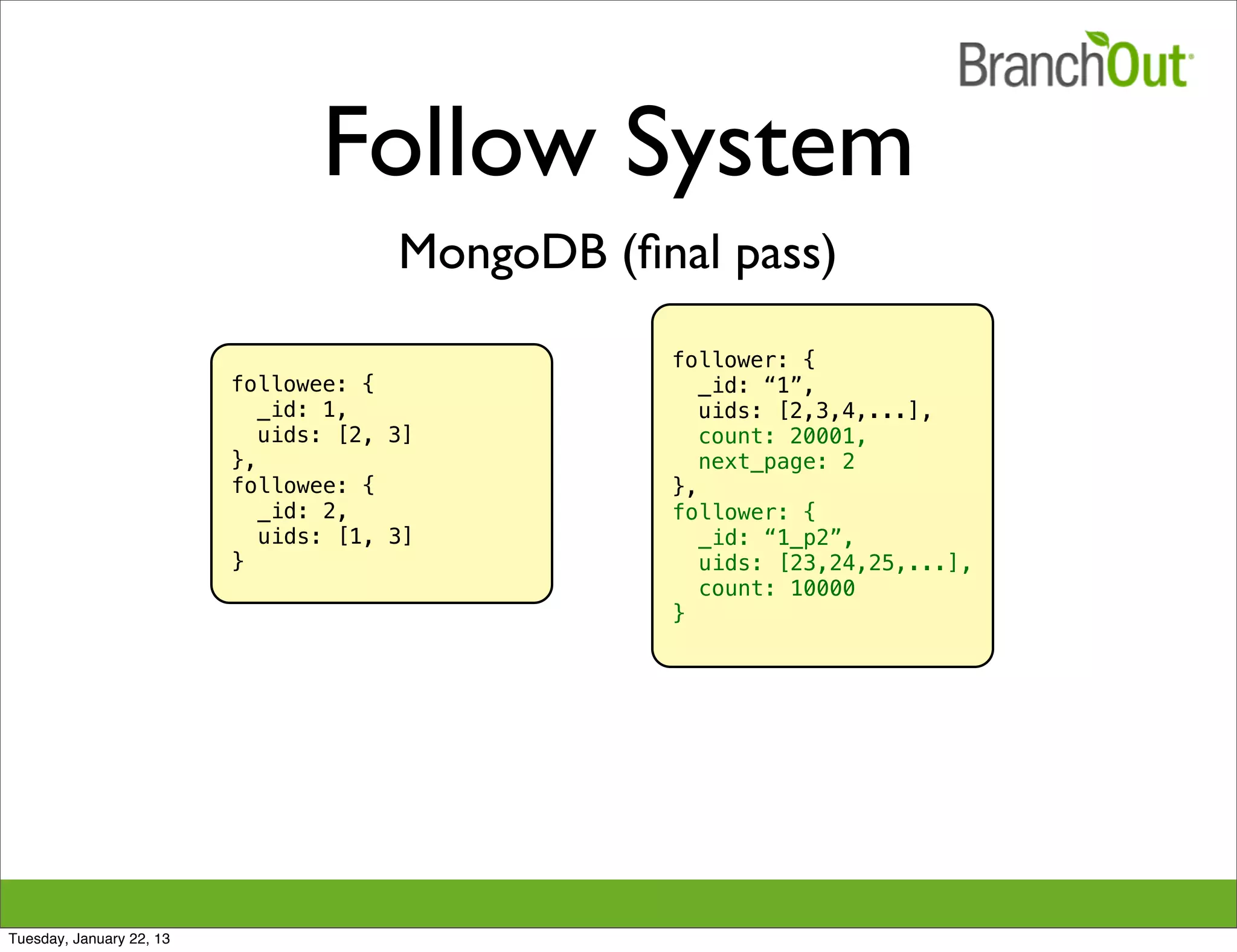 BranchOut

Follow System

MongoDB (final pass)

followee: {
  _id: 1,
  uids: [2, 3]
},
followee: {
  _id: 2,
  uids: [1, 3]
}

follower: {
  _id: “1”,
  uids: [2,3,4,...],
  count: 20001,
  next_page: 2
},
follower: {
  _id: “1_p2”,
  uids: [23,24,25,...],
  count: 10000
}

Tuesday, January 22, 13